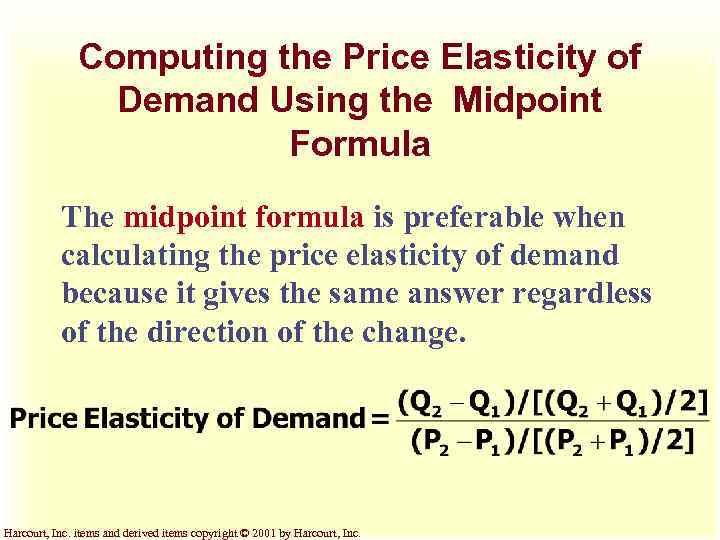 Computing the Price Elasticity of Demand Using the Midpoint Formula

The midpoint formula is preferable when calculating the price elasticity of demand because it gives the same answer regardless of the direction of the change.

$\text{Price Elasticity of Demand} = \frac{(Q_2 - Q_1)/[(Q_2 + Q_1)/2]}{(P_2 - P_1)/[(P_2 + P_1)/2]}$

Harcourt, Inc. items and derived items copyright © 2001 by Harcourt, Inc.